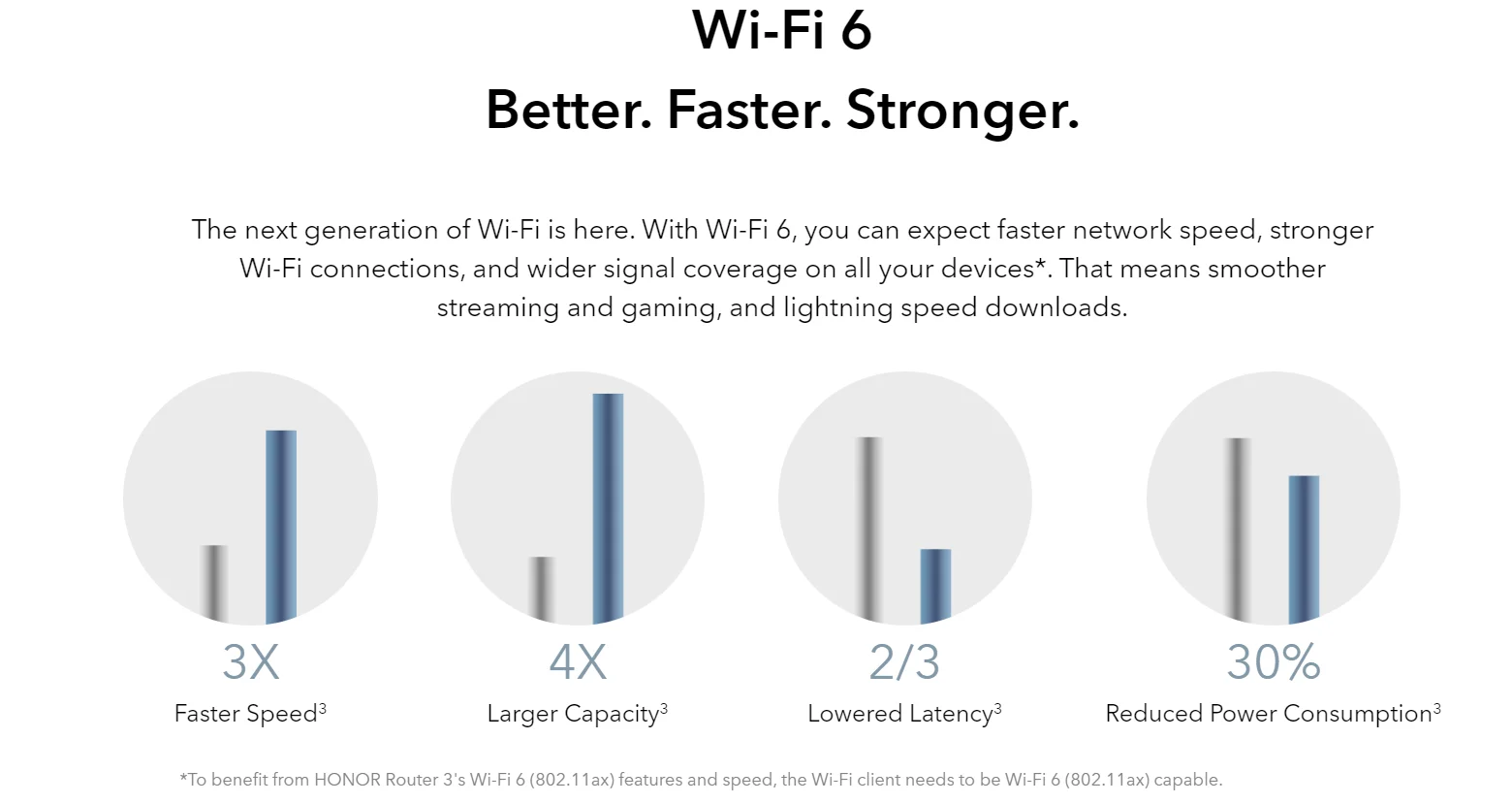 Wi-Fi 6

Better. Faster. Stronger.

The next generation of Wi-Fi is here. With Wi-Fi 6, you can expect faster network speed, stronger Wi-Fi connections, and wider signal coverage on all your devices*. That means smoother streaming and gaming, and lightning speed downloads.

3X
Faster Speed$^3$

4X
Larger Capacity$^3$

2/3
Lowered Latency$^3$

30%
Reduced Power Consumption$^3$

*To benefit from HONOR Router 3's Wi-Fi 6 (802.11ax) features and speed, the Wi-Fi client needs to be Wi-Fi 6 (802.11ax) capable.